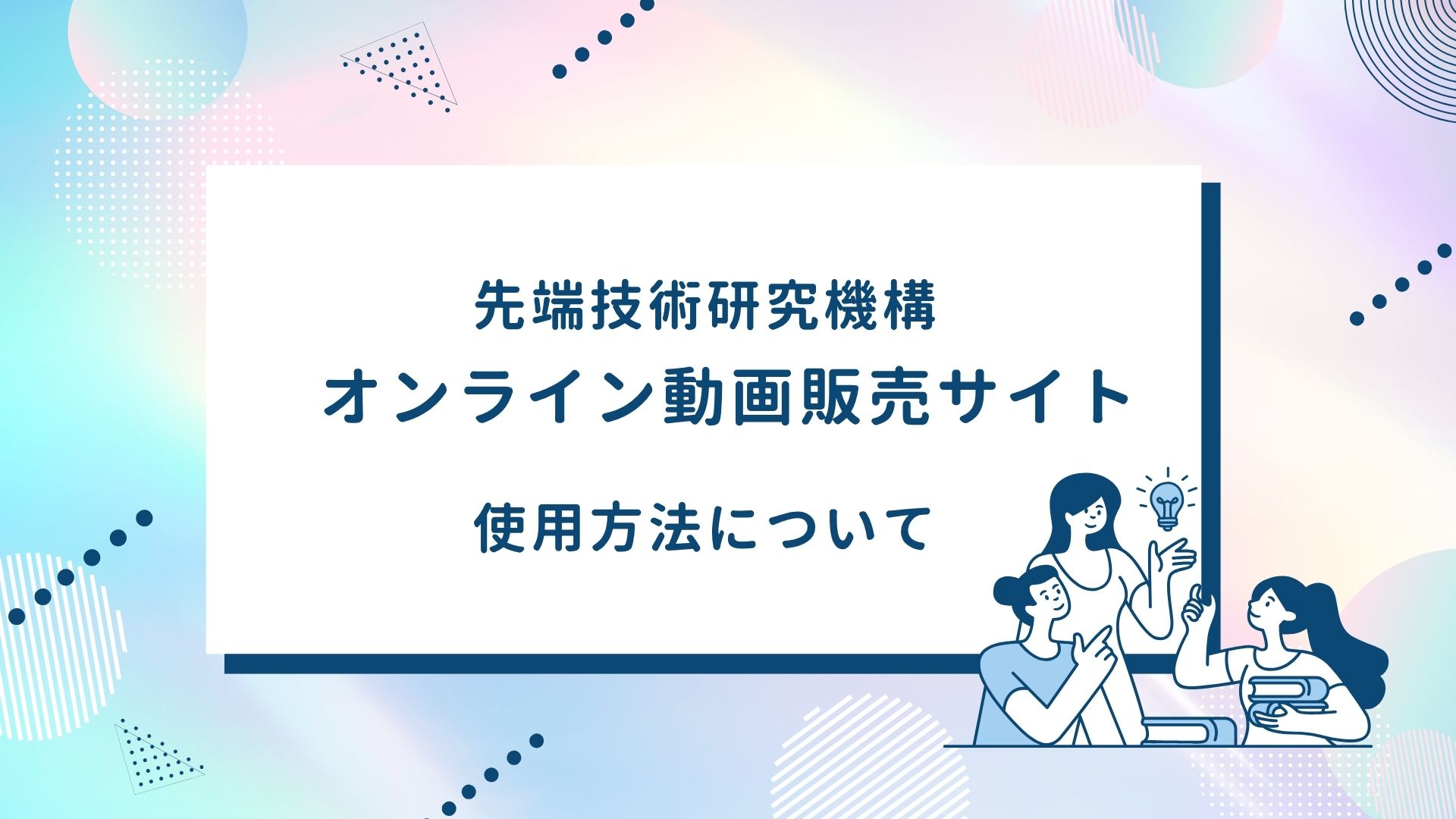 先端技術研究機構
オンライン動画販売サイト

使用方法について